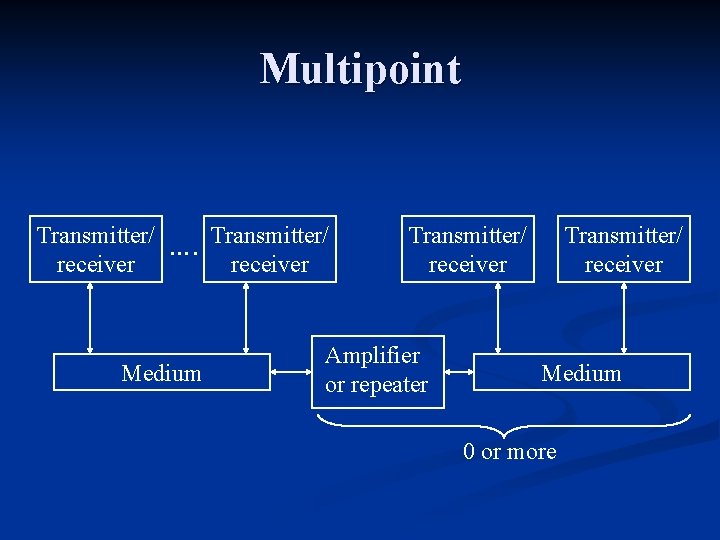 Multipoint

Transmitter/ receiver

....

Transmitter/ receiver

Transmitter/ receiver

Transmitter/ receiver

Medium

Amplifier or repeater

Medium

0 or more